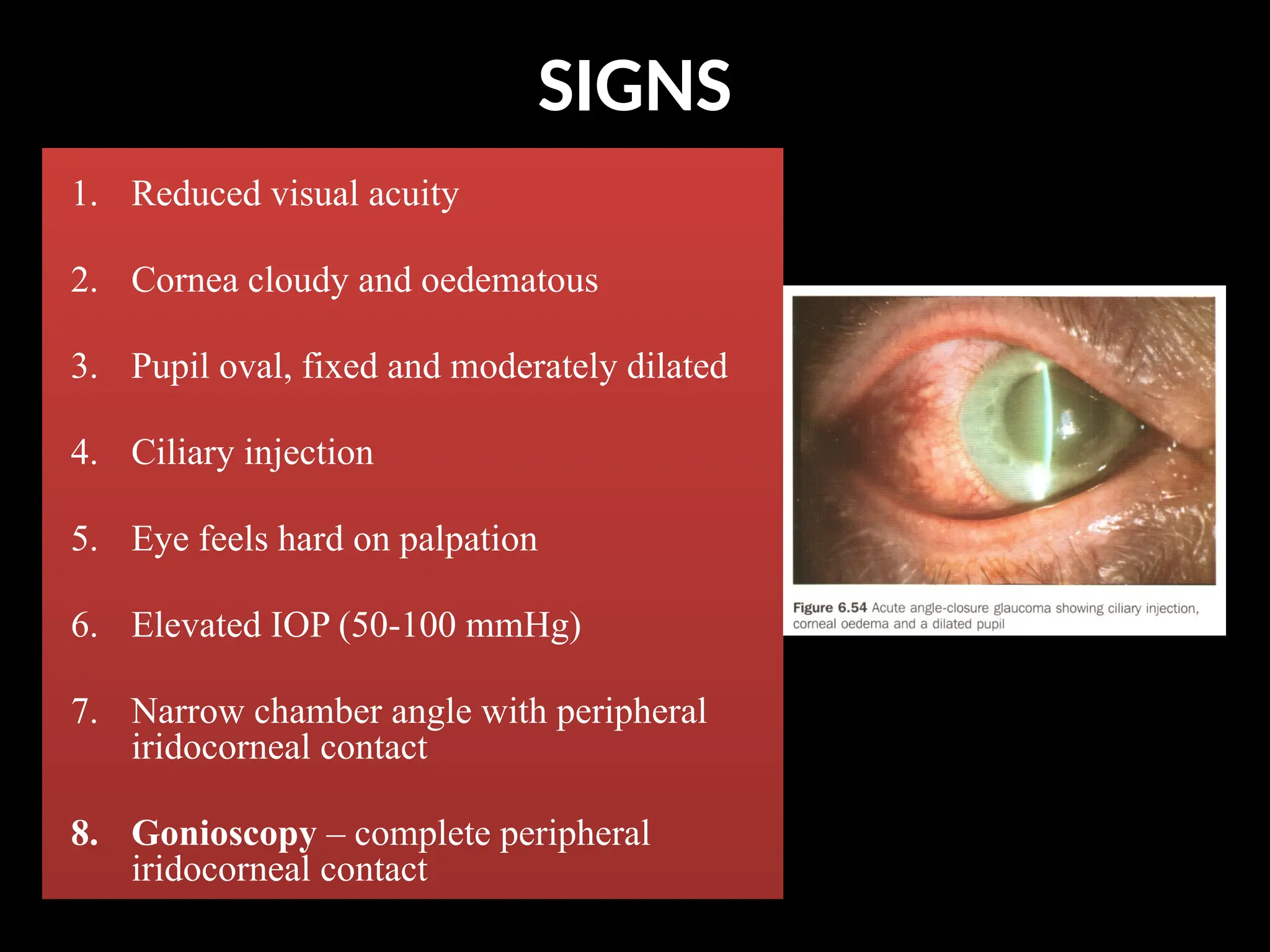 SIGNS

1. Reduced visual acuity

2. Cornea cloudy and oedematous

3. Pupil oval, fixed and moderately dilated

4. Ciliary injection

5. Eye feels hard on palpation

6. Elevated IOP (50-100 mmHg)

7. Narrow chamber angle with peripheral iridocorneal contact

8. Gonioscopy – complete peripheral iridocorneal contact

Figure 6.54 Acute angle-closure glaucoma showing ciliary injection, corneal oedema and a dilated pupil